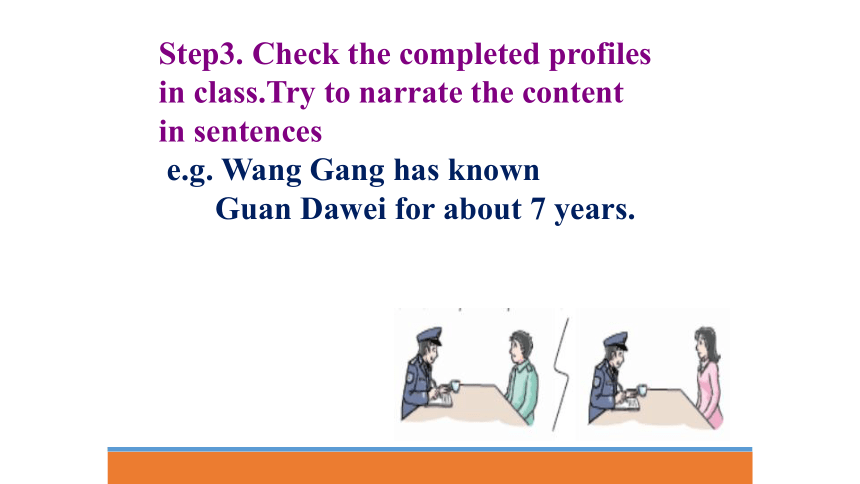 Step3. Check the completed profiles in class.Try to narrate the content in sentences

e.g. Wang Gang has known Guan Dawei for about 7 years.